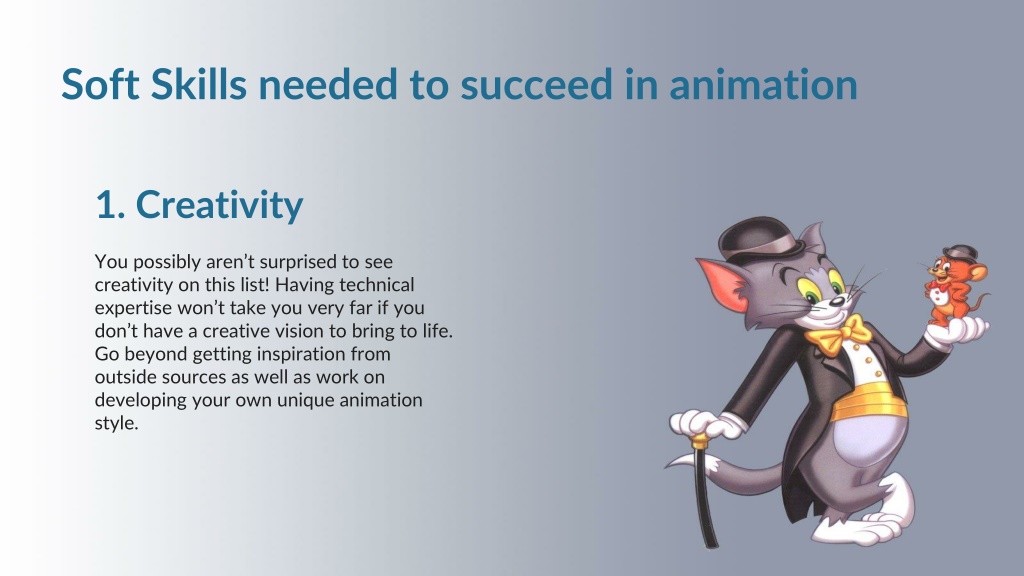 Soft Skills needed to succeed in animation

1. Creativity

You possibly aren’t surprised to see creativity on this list! Having technical expertise won’t take you very far if you don’t have a creative vision to bring to life. Go beyond getting inspiration from outside sources as well as work on developing your own unique animation style.